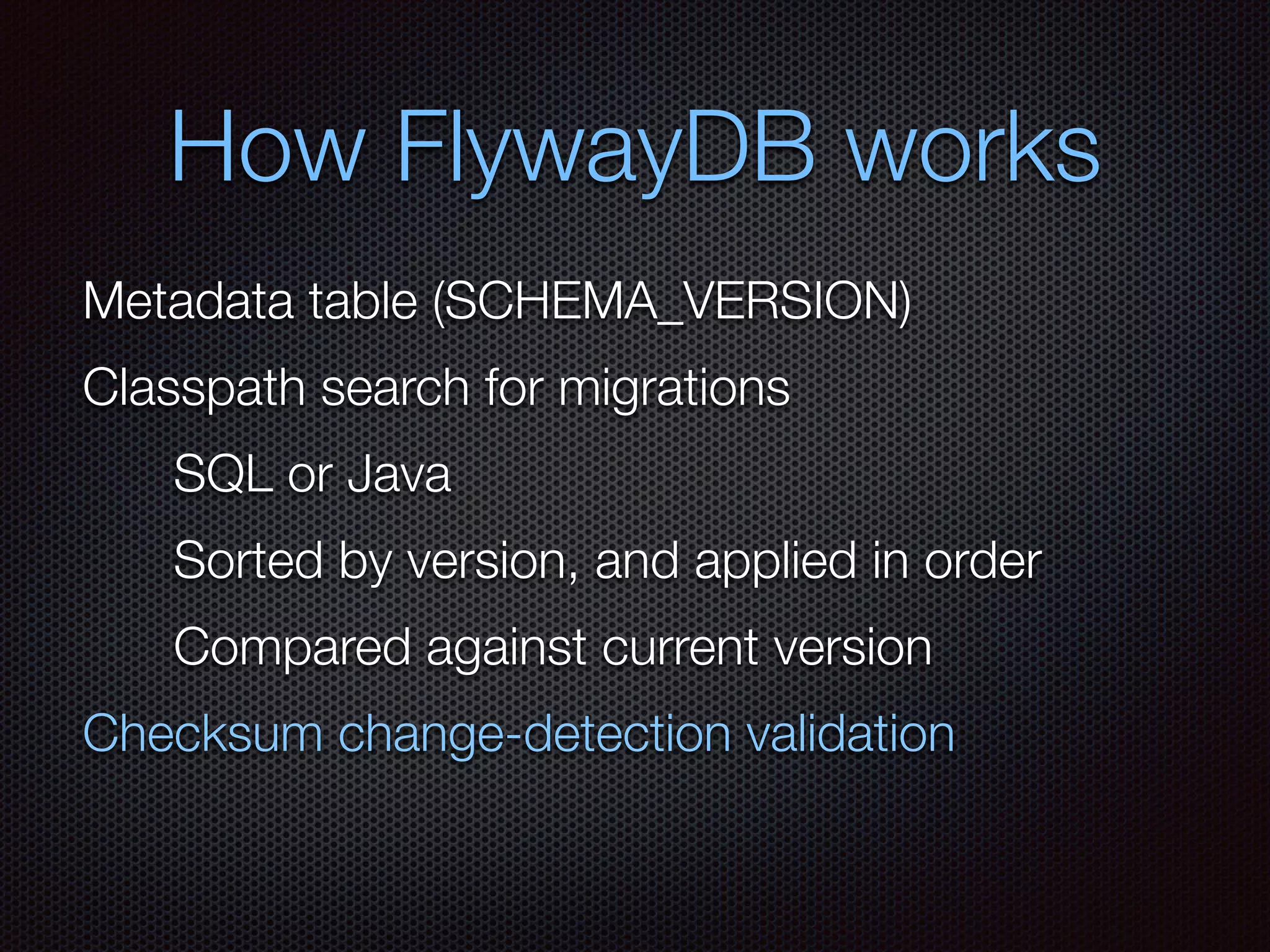 How FlywayDB works

Metadata table (SCHEMA_VERSION)

Classpath search for migrations

SQL or Java

Sorted by version, and applied in order

Compared against current version

Checksum change-detection validation